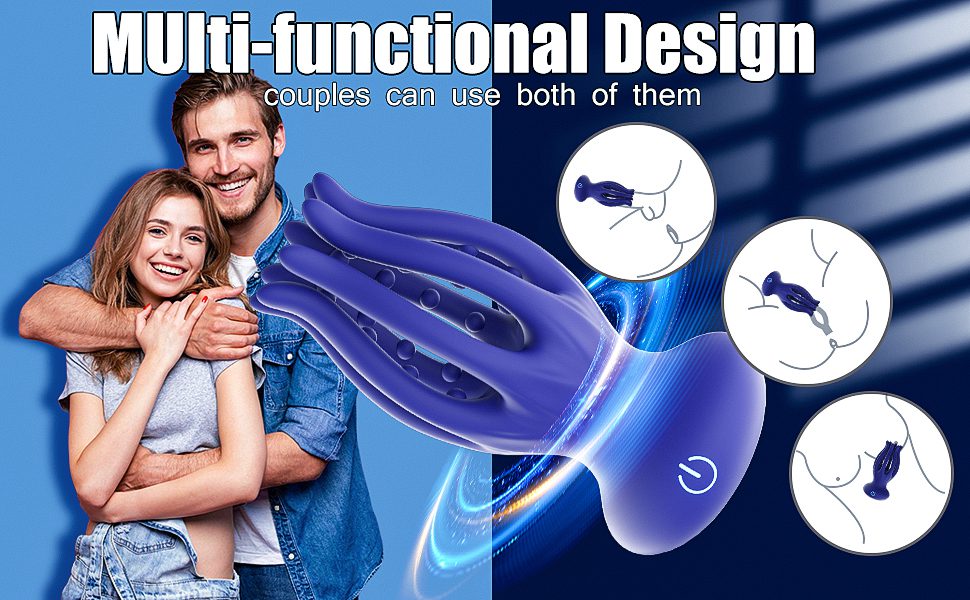 MUlti-functional Design
couples can use both of them